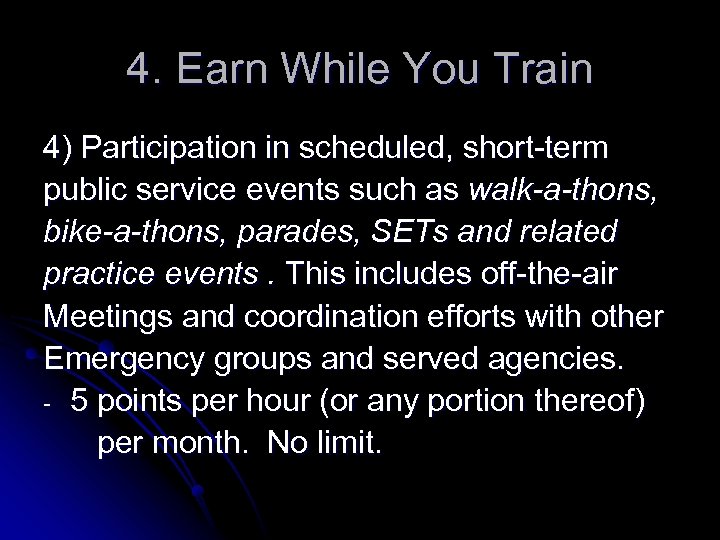 4. Earn While You Train

4) Participation in scheduled, short-term public service events such as walk-a-thons, bike-a-thons, parades, SETs and related practice events . This includes off-the-air Meetings and coordination efforts with other Emergency groups and served agencies.

- 5 points per hour (or any portion thereof) per month. No limit.